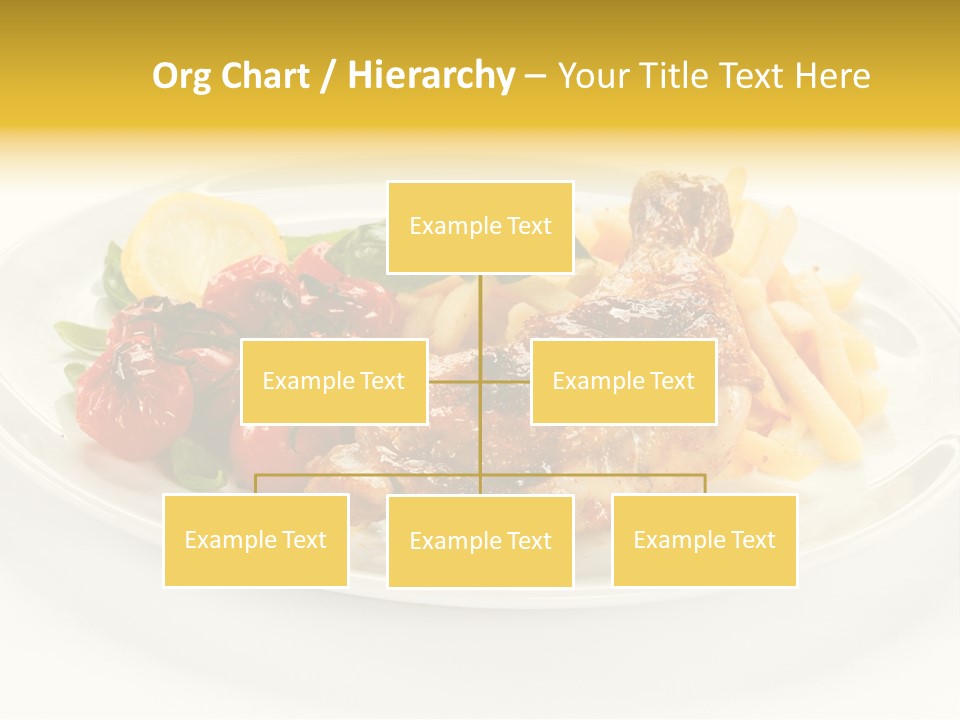 Org Chart / Hierarchy – Your Title Text Here

Example Text

Example Text

Example Text

Example Text

Example Text

Example Text